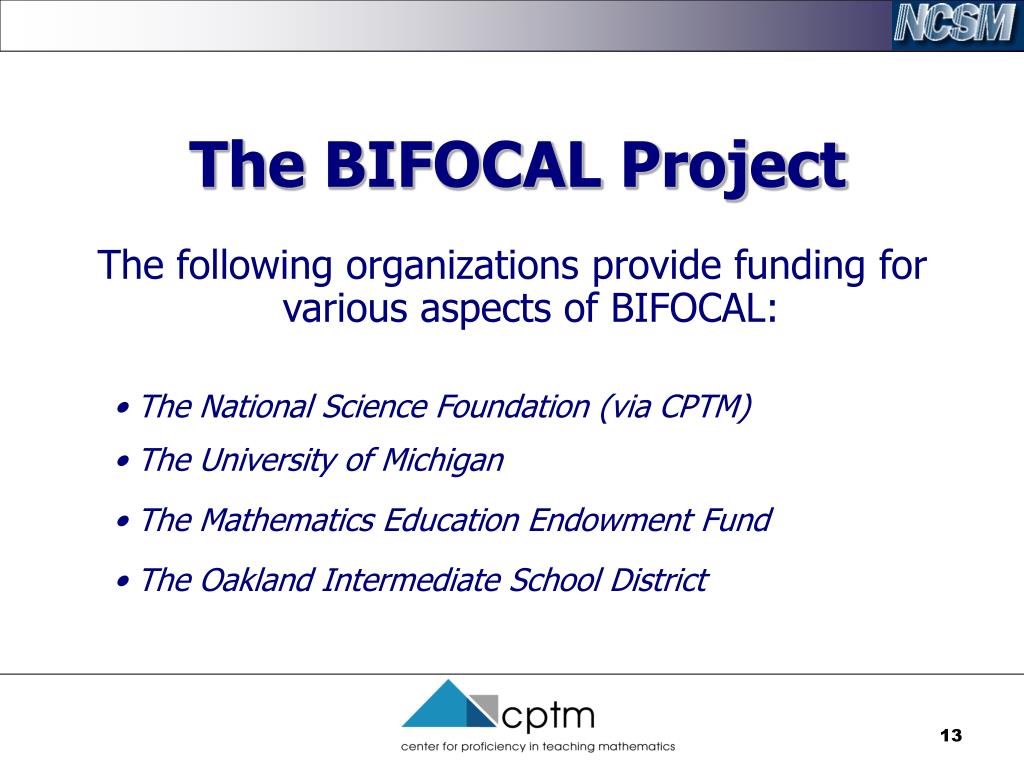 NCSM

The BIFOCAL Project

The following organizations provide funding for various aspects of BIFOCAL:

• The National Science Foundation (via CPTM)
• The University of Michigan
• The Mathematics Education Endowment Fund
• The Oakland Intermediate School District

cptm
center for proficiency in teaching mathematics

13